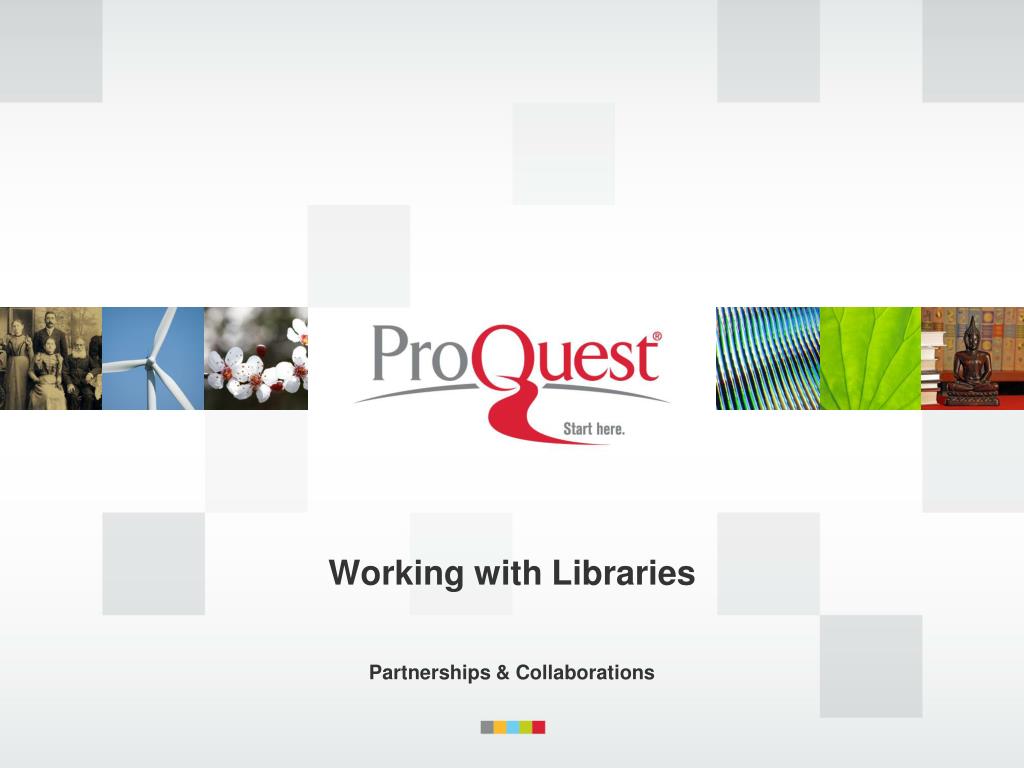 ProQuest®
Start here.

Working with Libraries

Partnerships & Collaborations